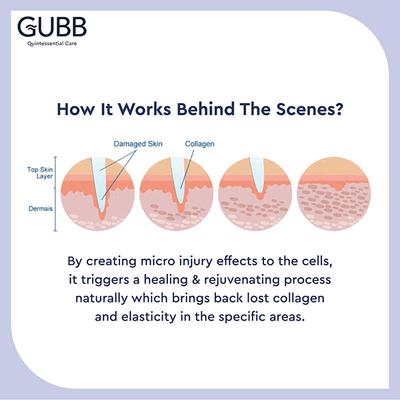 GUBB
Quintessential Care

How It Works Behind The Scenes?

Damaged Skin
Collagen
Top Skin Layer
Dermais

By creating micro injury effects to the cells, it triggers a healing & rejuvenating process naturally which brings back lost collagen and elasticity in the specific areas.